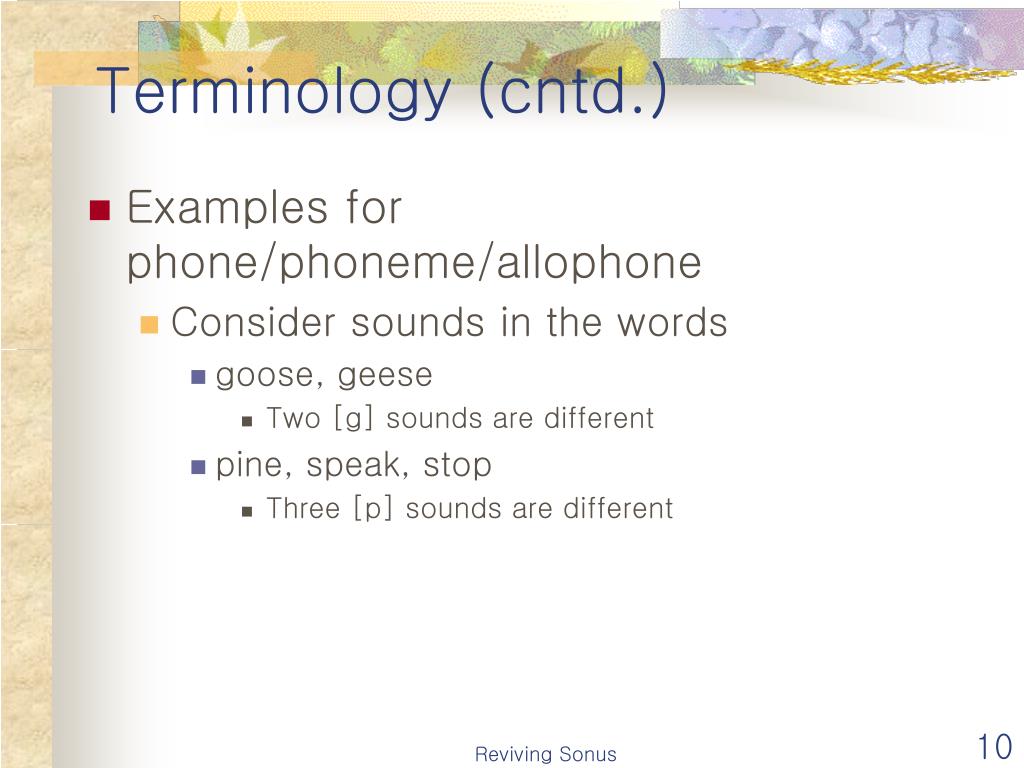 Terminology (cntd.)

Examples for phone/phoneme/allophone

Consider sounds in the words

goose, geese

Two [g] sounds are different

pine, speak, stop

Three [p] sounds are different

Reviving Sonus

10